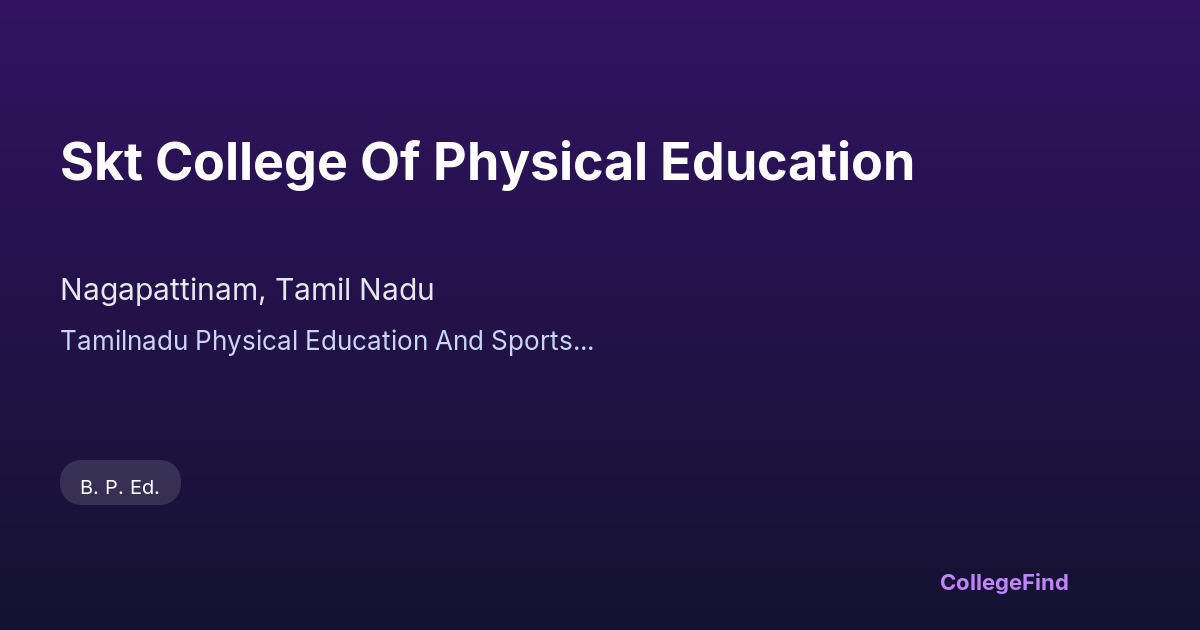 Skt College Of Physical Education

Nagapattinam, Tamil Nadu

Tamilnadu Physical Education And Sports...

B. P. Ed.

CollegeFind